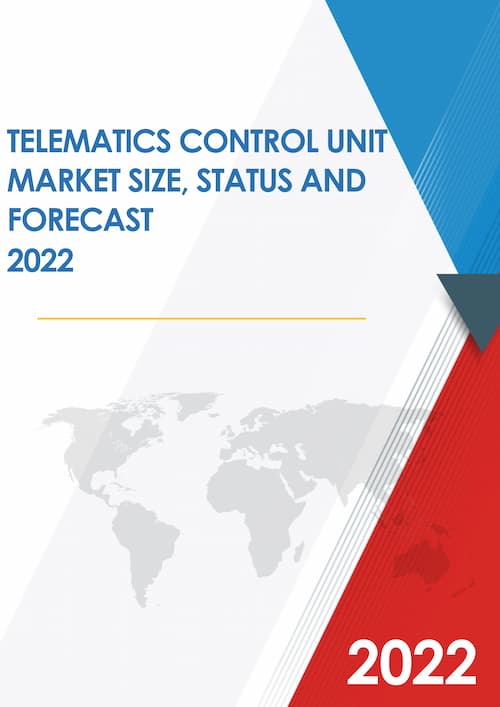 TELEMATICS CONTROL UNIT MARKET SIZE, STATUS AND FORECAST
2022

2022